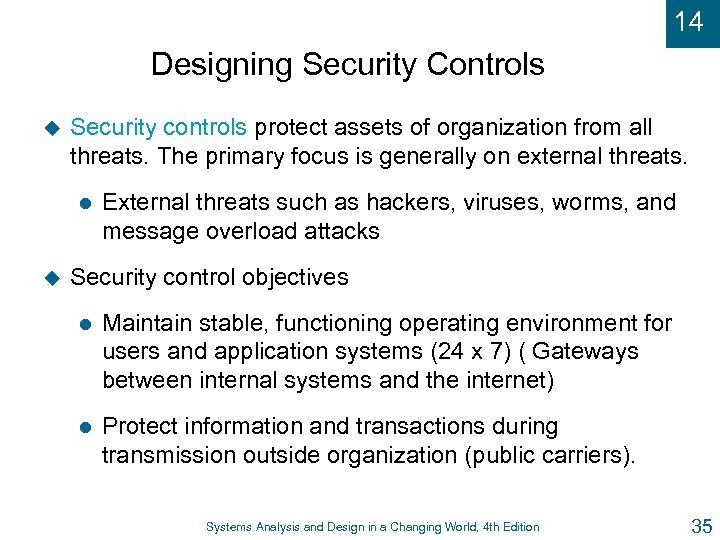 14

Designing Security Controls

Security controls protect assets of organization from all threats. The primary focus is generally on external threats.

External threats such as hackers, viruses, worms, and message overload attacks

Security control objectives

Maintain stable, functioning operating environment for users and application systems (24 x 7) ( Gateways between internal systems and the internet)

Protect information and transactions during transmission outside organization (public carriers).

Systems Analysis and Design in a Changing World, 4th Edition

35